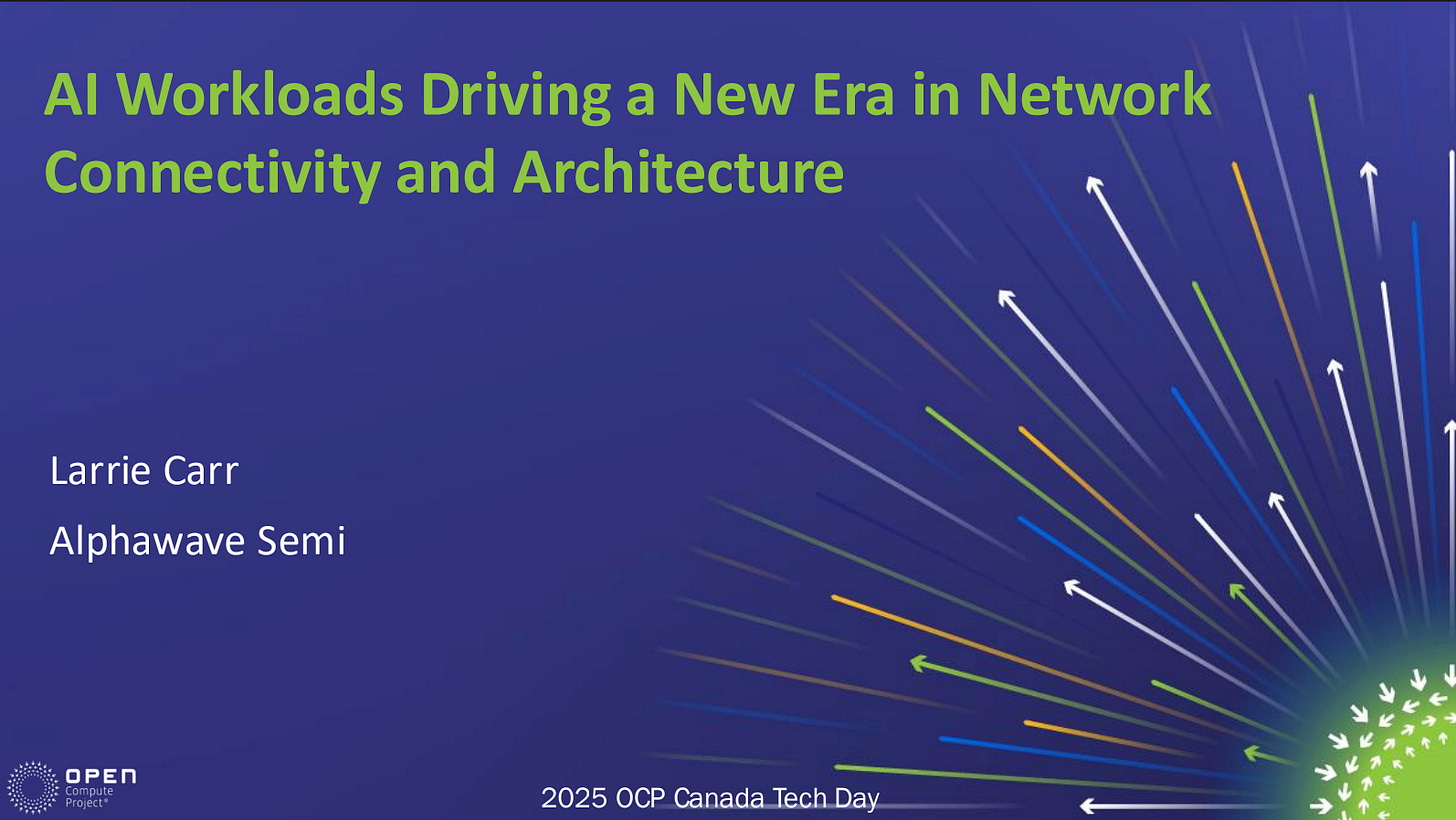 AI Workloads Driving a New Era in Network Connectivity and Architecture

Larrie Carr

Alphawave Semi

OPEN Compute Project®

2025 OCP Canada Tech Day